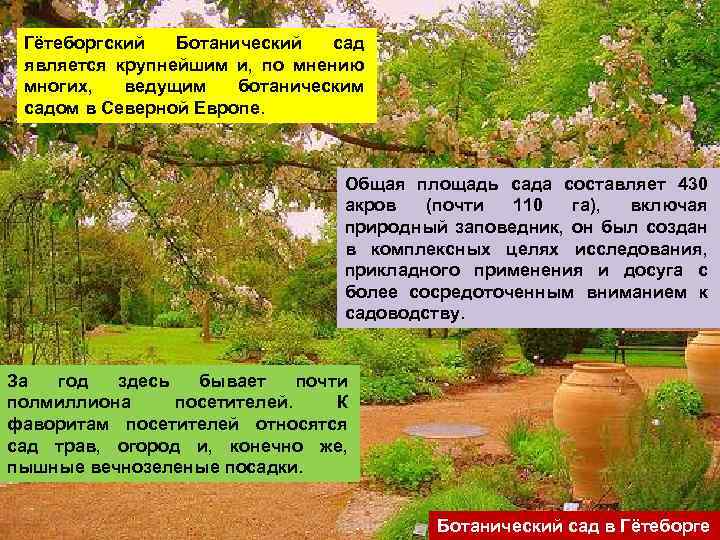 Гётеборгский Ботанический сад является крупнейшим и, по мнению многих, ведущим ботаническим садом в Северной Европе.

Общая площадь сада составляет 430 акров (почти 110 га), включая природный заповедник, он был создан в комплексных целях исследования, прикладного применения и досуга с более сосредоточенным вниманием к садоводству.

За год здесь бывает почти полмиллиона посетителей. К фаворитам посетителей относятся сад трав, огород и, конечно же, пышные вечнозеленые посадки.

Ботанический сад в Гётеборге